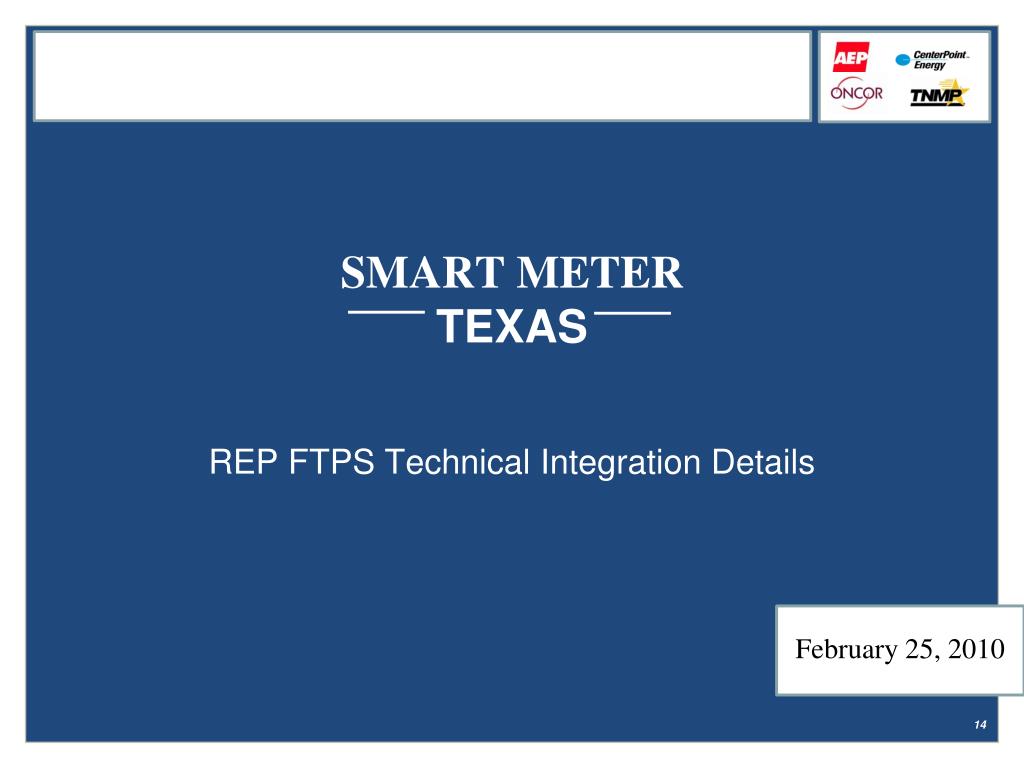 AEP
CenterPoint Energy
ONCOR
TNMP

SMART METER
TEXAS

REP FTPS Technical Integration Details

February 25, 2010

14